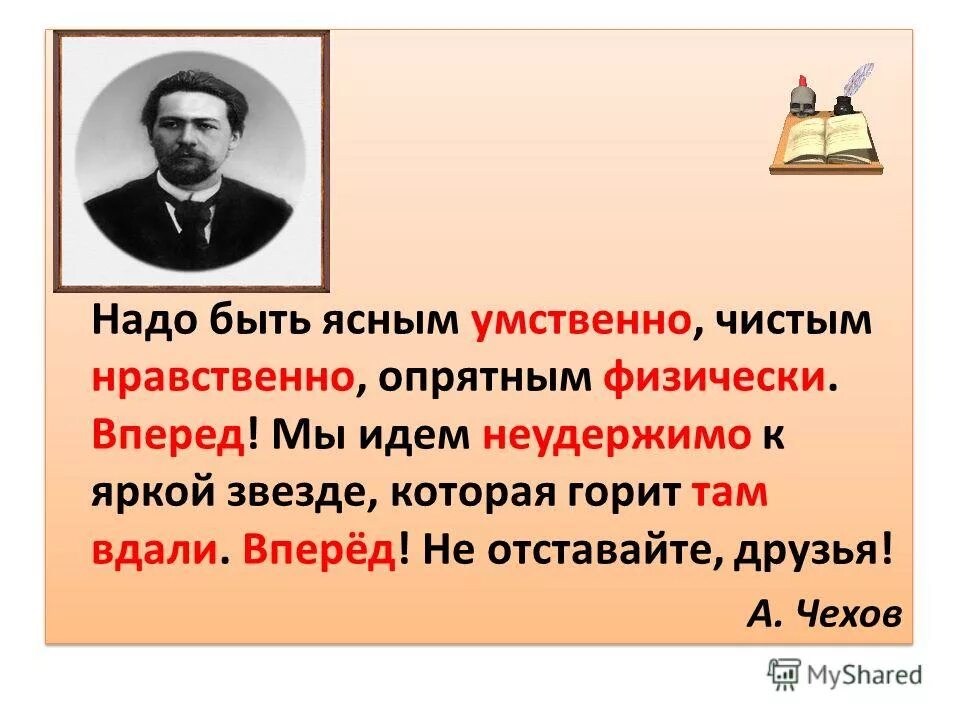 Надо быть ясным умственно, чистым нравственно, опрятным физически. Вперед! Мы идем неудержимо к яркой звезде, которая горит там вдали. Вперёд! Не отставайте, друзья!

А. Чехов

MyShared